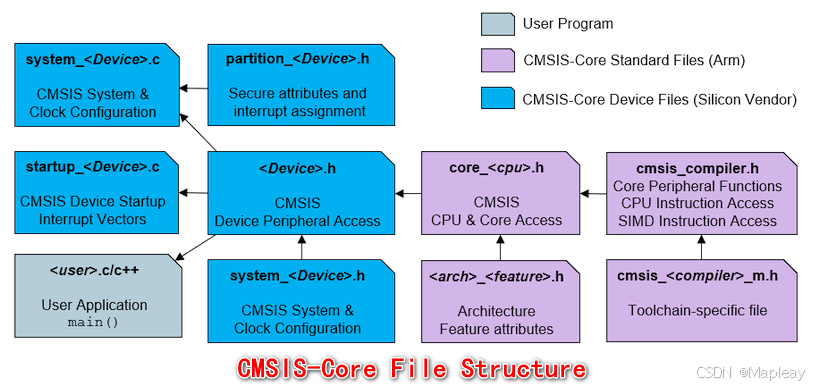 User Program

CMSIS-Core Standard Files (Arm)

CMSIS-Core Device Files (Silicon Vendor)

system_<Device>.c

CMSIS System & Clock Configuration

partition_<Device>.h

Secure attributes and interrupt assignment

startup_<Device>.c

CMSIS Device Startup Interrupt Vectors

<Device>.h

CMSIS Device Peripheral Access

core_<cpu>.h

CMSIS CPU & Core Access

cmsis_compiler.h

Core Peripheral Functions CPU Instruction Access SIMD Instruction Access

<user>.c/c++

User Application main()

system_<Device>.h

CMSIS System & Clock Configuration

<arch>_<feature>.h

Architecture Feature attributes

cmsis_<compiler>_m.h

Toolchain-specific file

CMSIS-Core File Structure

CSDN @Mapleay